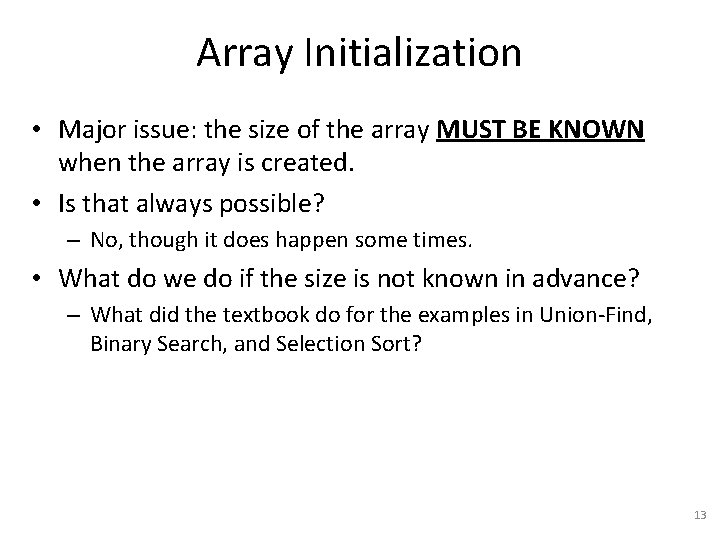 Array Initialization

• Major issue: the size of the array MUST BE KNOWN when the array is created.

• Is that always possible?
– No, though it does happen some times.

• What do we do if the size is not known in advance?
– What did the textbook do for the examples in Union-Find, Binary Search, and Selection Sort?

13